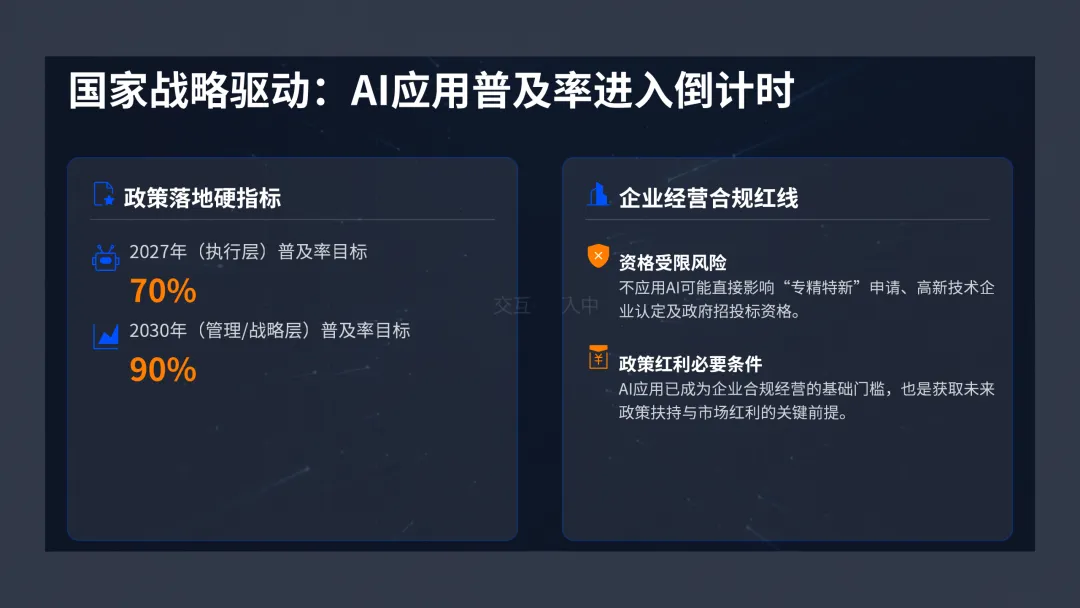 国家战略驱动：AI应用普及率进入倒计时

政策落地硬指标

2027年（执行层）普及率目标

70%

2030年（管理/战略层）普及率目标

90%

交互　入中

企业经营合规红线

资格受限风险

不应用AI可能直接影响“专精特新”申请、高新技术企业认定及政府招投标资格。

政策红利必要条件

AI应用已成为企业合规经营的基础门槛，也是获取未来政策扶持与市场红利的关键前提。